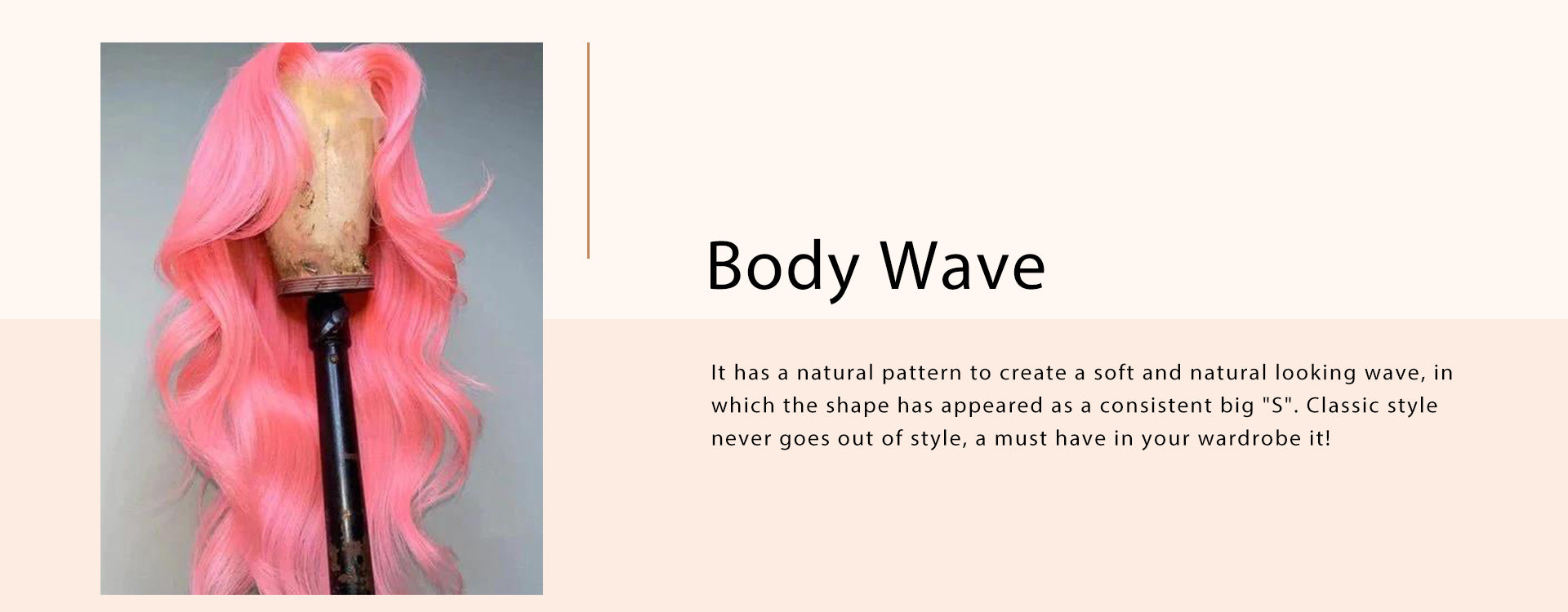 Body Wave

It has a natural pattern to create a soft and natural looking wave, in which the shape has appeared as a consistent big "S". Classic style never goes out of style, a must have in your wardrobe it!